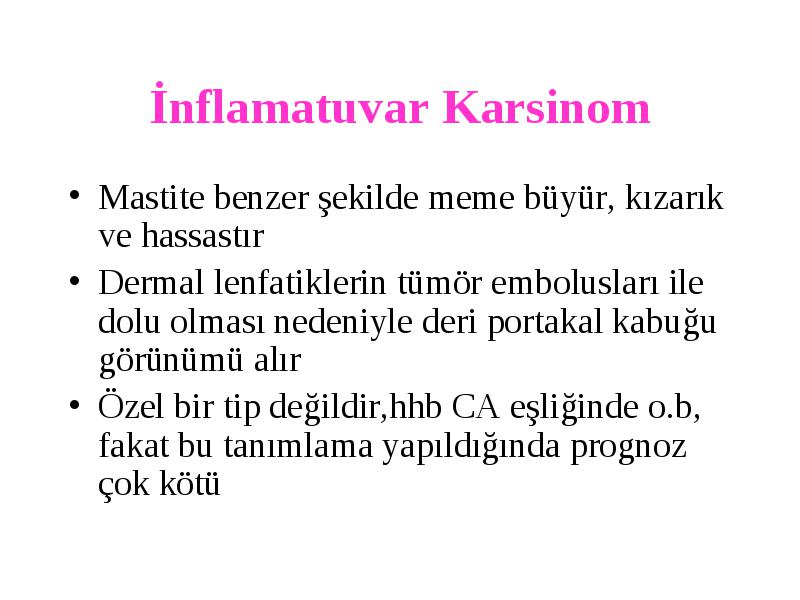 İnflamatuvar Karsinom

• Mastite benzer şekilde meme büyür, kızarık ve hassastır
• Dermal lenfatiklerin tümör embolusları ile dolu olması nedeniyle deri portakal kabuğu görünümü alır
• Özel bir tip değildir,hhb CA eşliğinde o.b, fakat bu tanımlama yapıldığında prognoz çok kötü